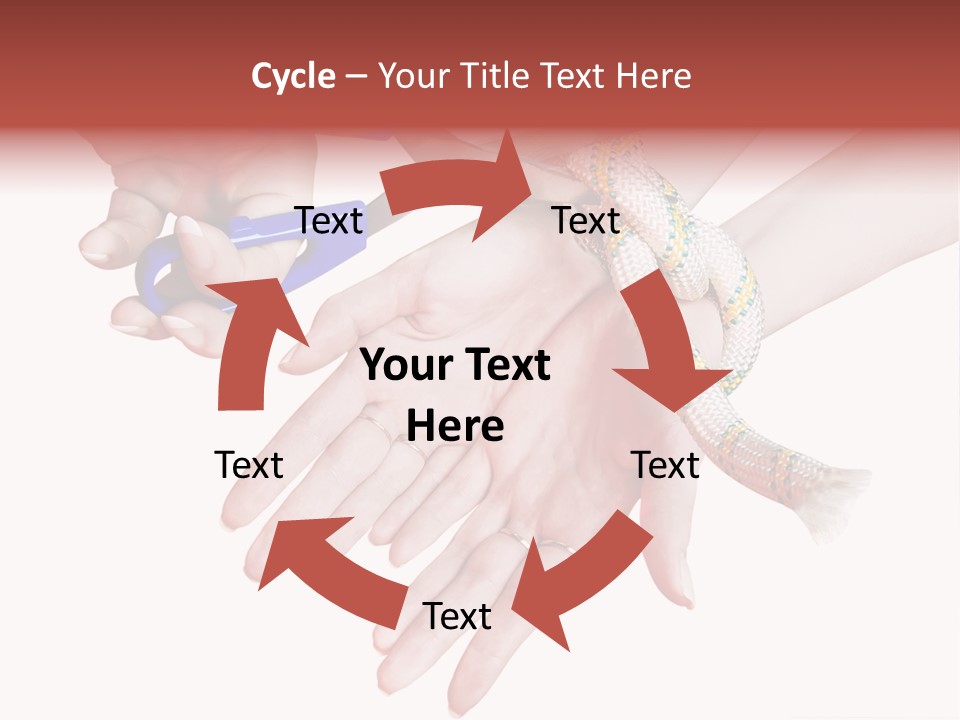 Cycle – Your Title Text Here

Text

Text

Your Text Here

Text

Text

Text